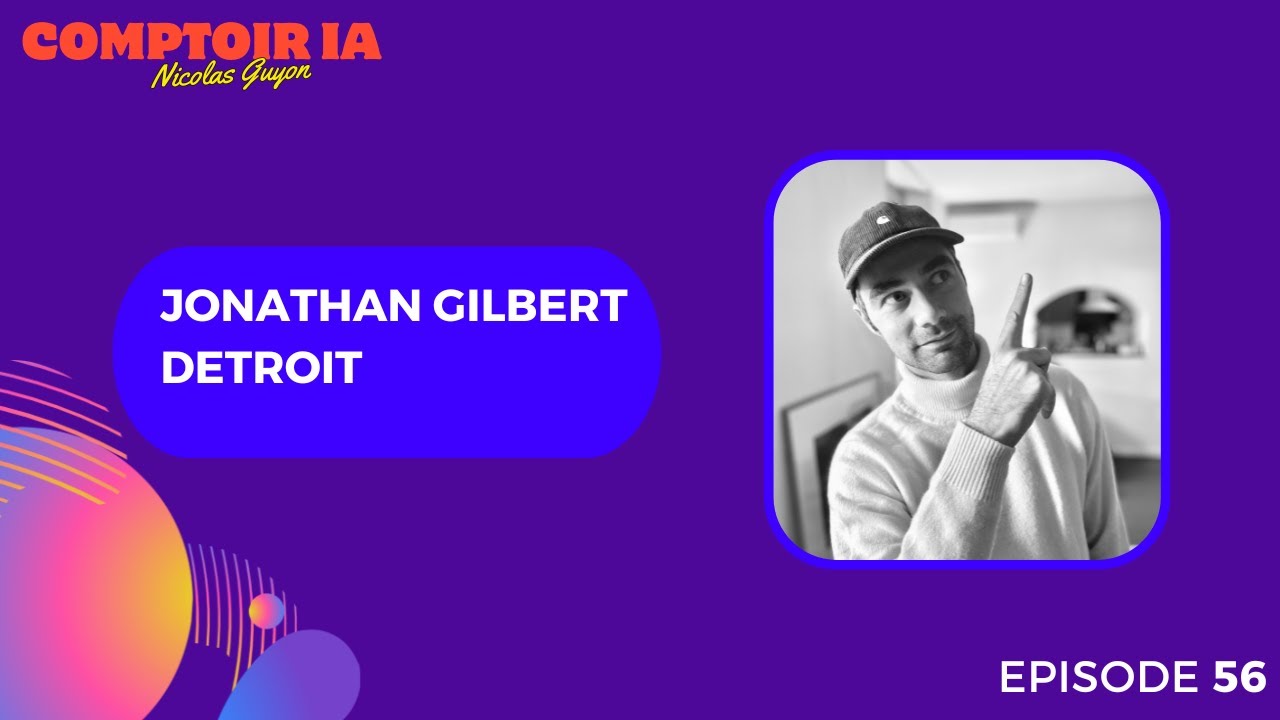 COMPTOIR IA
Nicolas Guyon

JONATHAN GILBERT
DETROIT

EPISODE 56